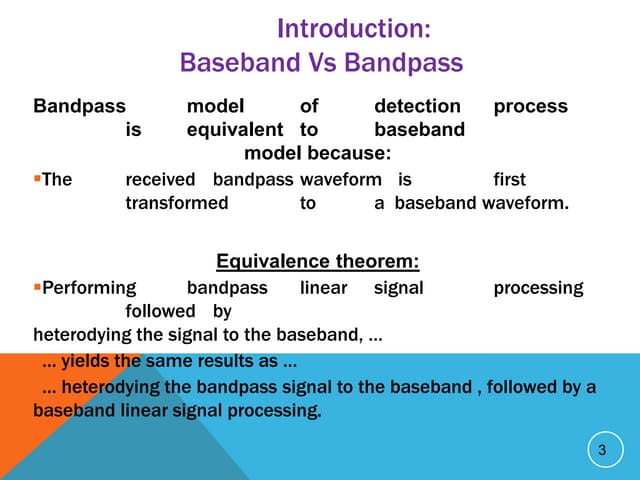 Introduction:
Baseband Vs Bandpass

Bandpass model of detection process is equivalent to baseband model because:

▪The received bandpass waveform is first transformed to a baseband waveform.

Equivalence theorem:

▪Performing bandpass linear signal processing followed by heterodying the signal to the baseband, …

… yields the same results as …

… heterodying the bandpass signal to the baseband , followed by a baseband linear signal processing.

3